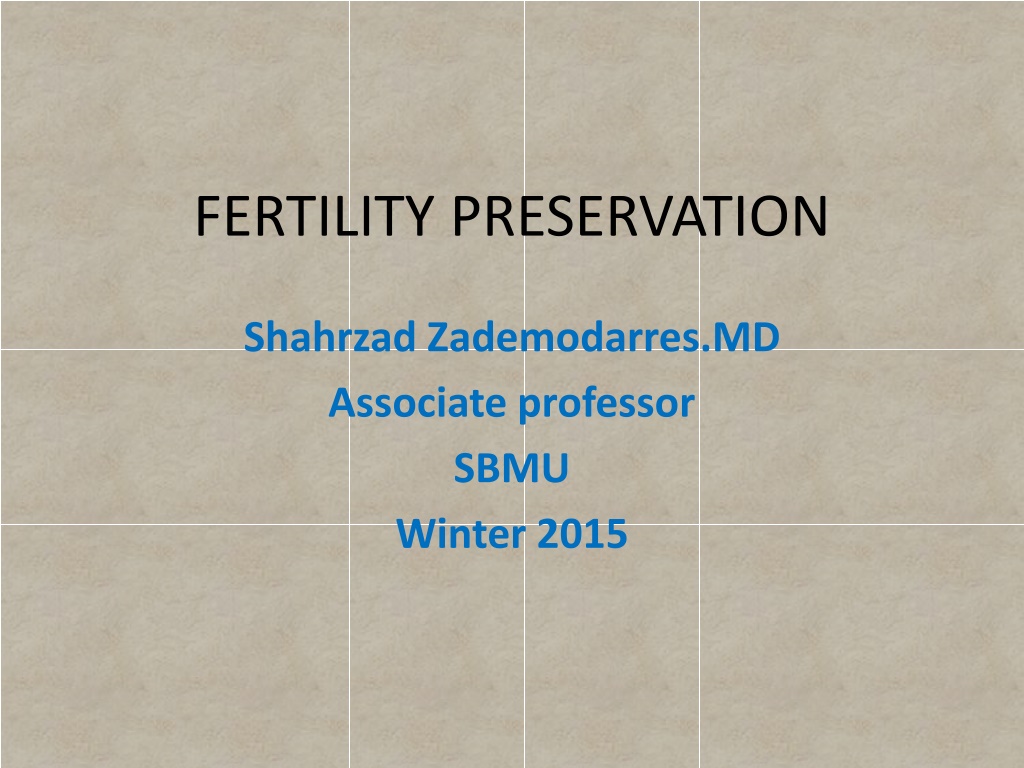 FERTILITY PRESERVATION

Shahrzad Zademodarres.MD
Associate professor
SBMU
Winter 2015